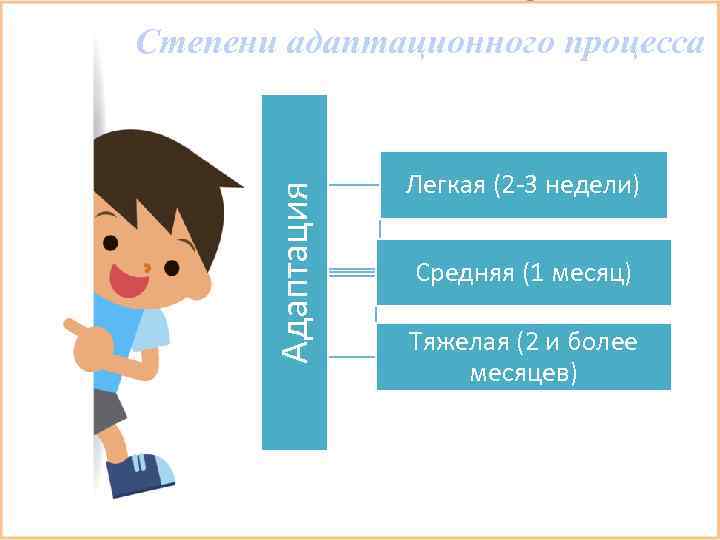 Степени адаптационного процесса

Адаптация

Легкая (2-3 недели)

Средняя (1 месяц)

Тяжелая (2 и более месяцев)